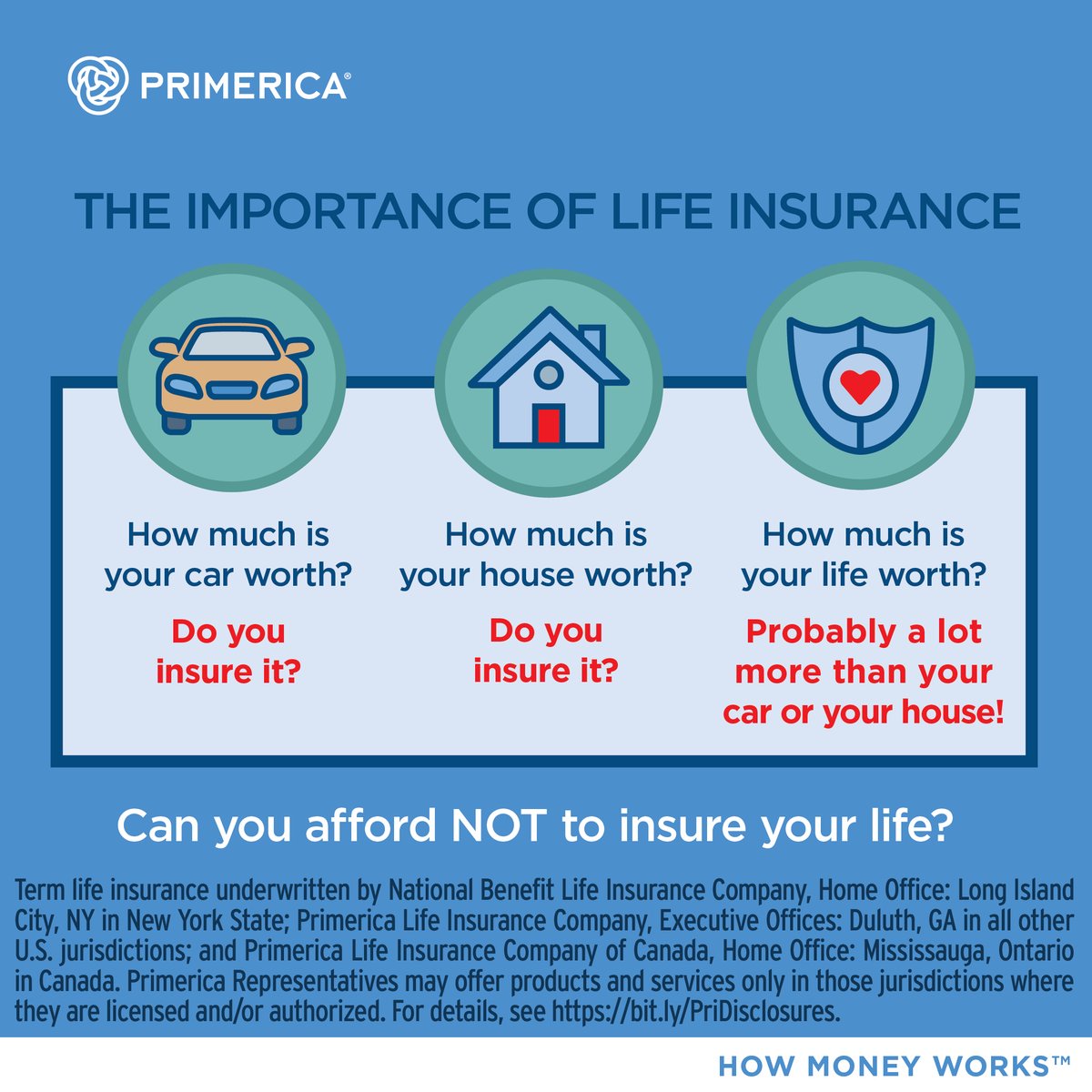 PRIMERICA®

THE IMPORTANCE OF LIFE INSURANCE

How much is your car worth?

Do you insure it?

How much is your house worth?

Do you insure it?

How much is your life worth?

Probably a lot more than your car or your house!

Can you afford NOT to insure your life?

Term life insurance underwritten by National Benefit Life Insurance Company, Home Office: Long Island City, NY in New York State; Primerica Life Insurance Company, Executive Offices: Duluth, GA in all other U.S. jurisdictions; and Primerica Life Insurance Company of Canada, Home Office: Mississauga, Ontario in Canada. Primerica Representatives may offer products and services only in those jurisdictions where they are licensed and/or authorized. For details, see https://bit.ly/PriDisclosures.

HOW MONEY WORKS™